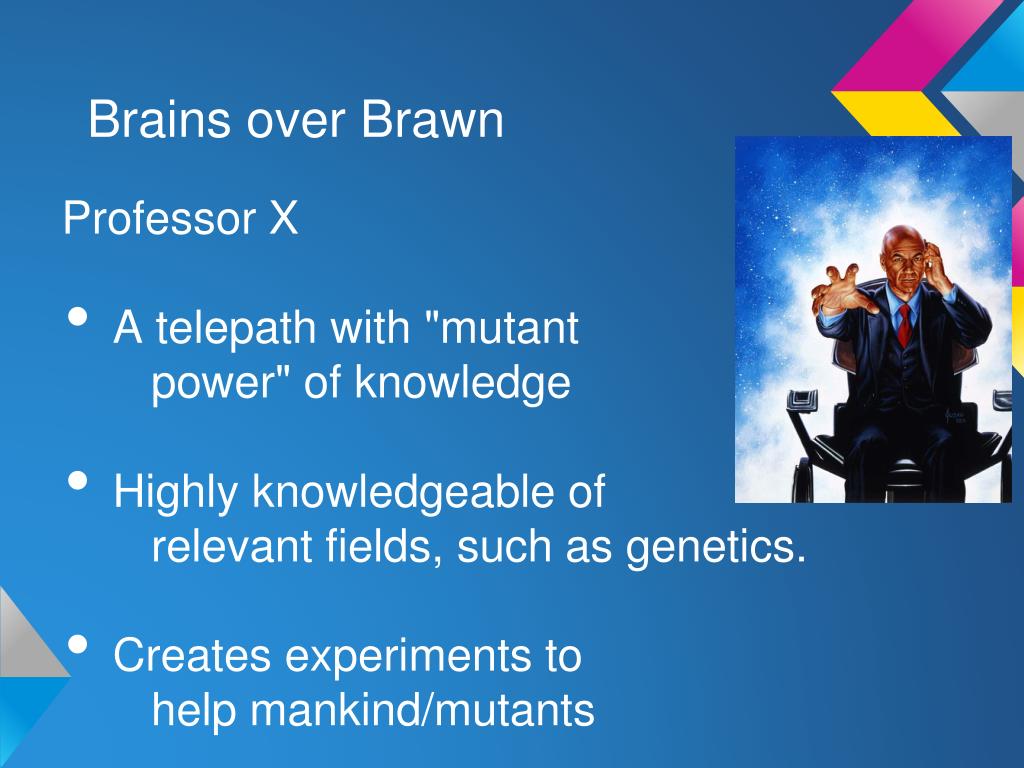 Brains over Brawn

Professor X

• A telepath with "mutant power" of knowledge

• Highly knowledgeable of relevant fields, such as genetics.

• Creates experiments to help mankind/mutants